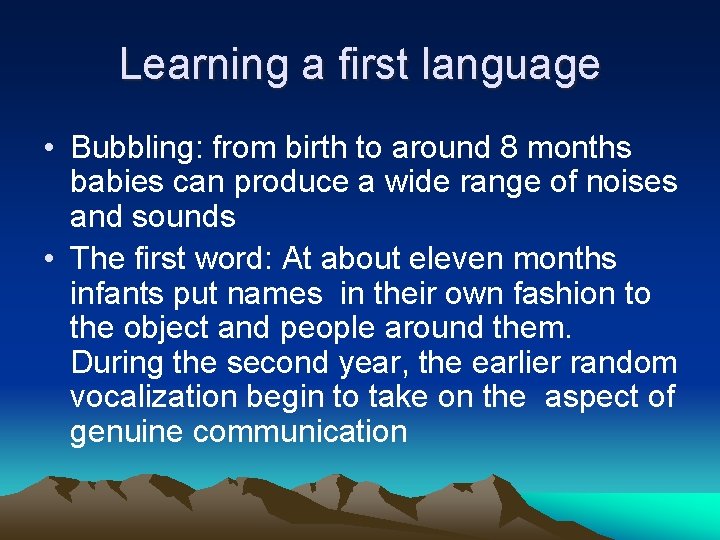 Learning a first language

• Bubbling: from birth to around 8 months babies can produce a wide range of noises and sounds

• The first word: At about eleven months infants put names  in their own fashion to the object and people around them. During the second year, the earlier random vocalization begin to take on the  aspect of genuine communication